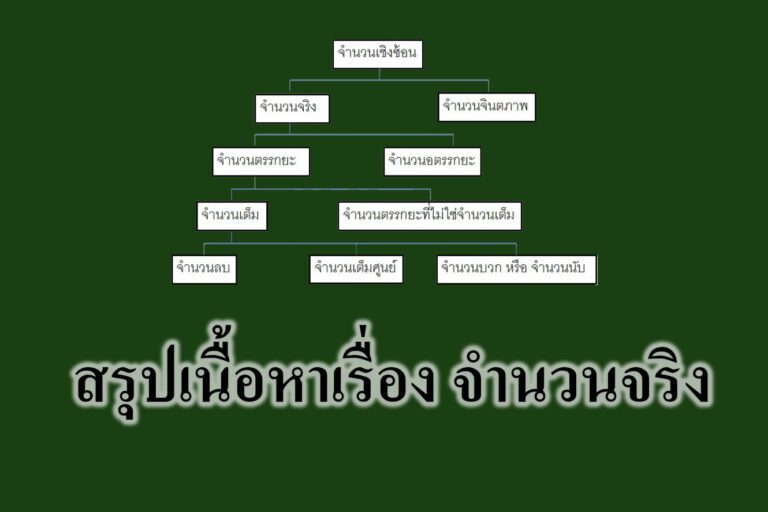 จำนวนเชิงซ้อน

จำนวนจริง

จำนวนจินตภาพ

จำนวนตรรกยะ

จำนวนอตรรกยะ

จำนวนเต็ม

จำนวนตรรกยะที่ไม่ใช่จำนวนเต็ม

จำนวนลบ

จำนวนเต็มศูนย์

จำนวนบวก หรือ จำนวนนับ

สรุปเนื้อหาเรื่อง จำนวนจริง